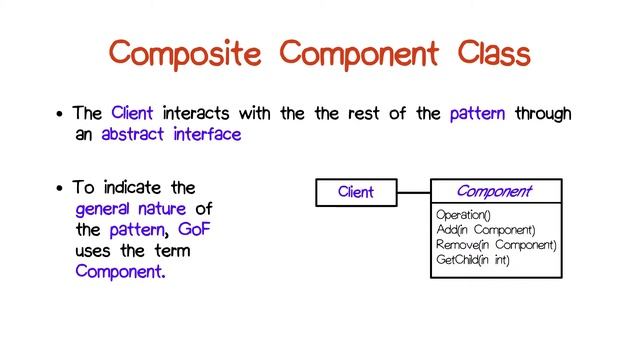 Composite Component Class

• The Client interacts with the the rest of the pattern through an abstract interface

• To indicate the general nature of the pattern, GoF uses the term Component.

Client

Component

Operation()
Add(in Component)
Remove(in Component)
GetChild(in int)